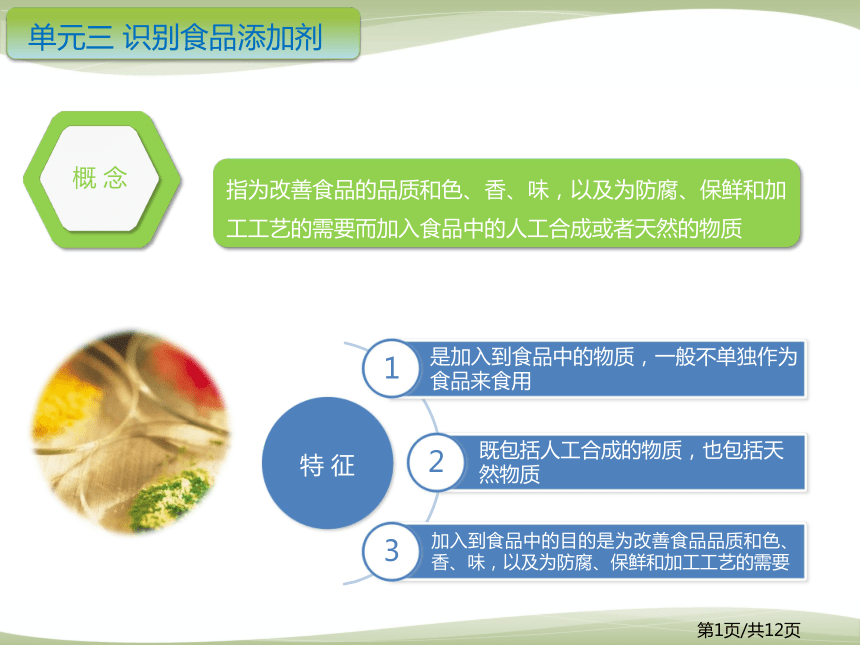 单元三 识别食品添加剂

概 念

指为改善食品的品质和色、香、味，以及为防腐、保鲜和加工工艺的需要而加入食品中的人工合成或者天然的物质

特 征

1
是加入到食品中的物质，一般不单独作为食品来食用

2
既包括人工合成的物质，也包括天然物质

3
加入到食品中的目的是为改善食品品质和色、香、味，以及为防腐、保鲜和加工工艺的需要

第1页/共12页